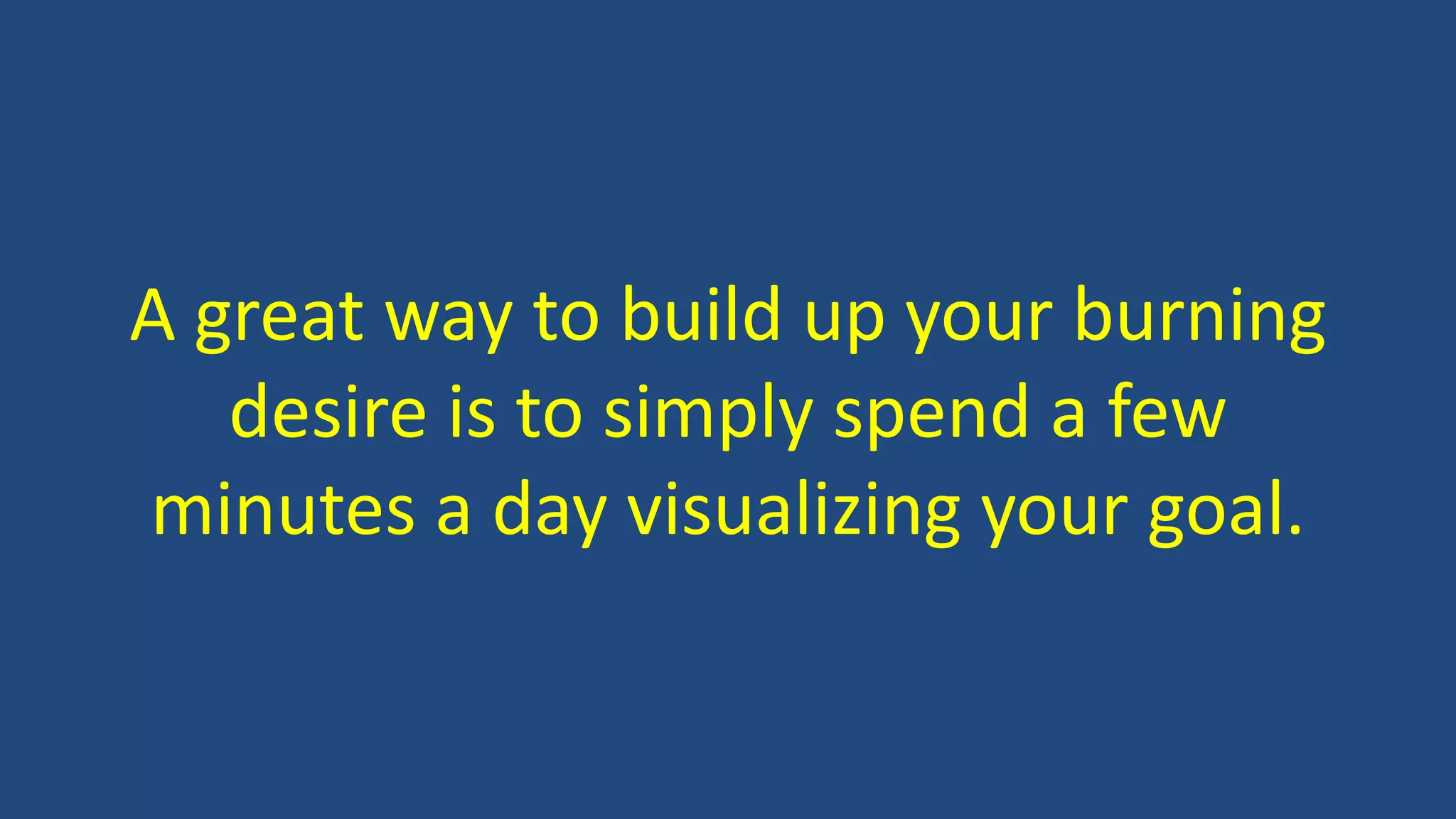 A great way to build up your burning desire is to simply spend a few minutes a day visualizing your goal.